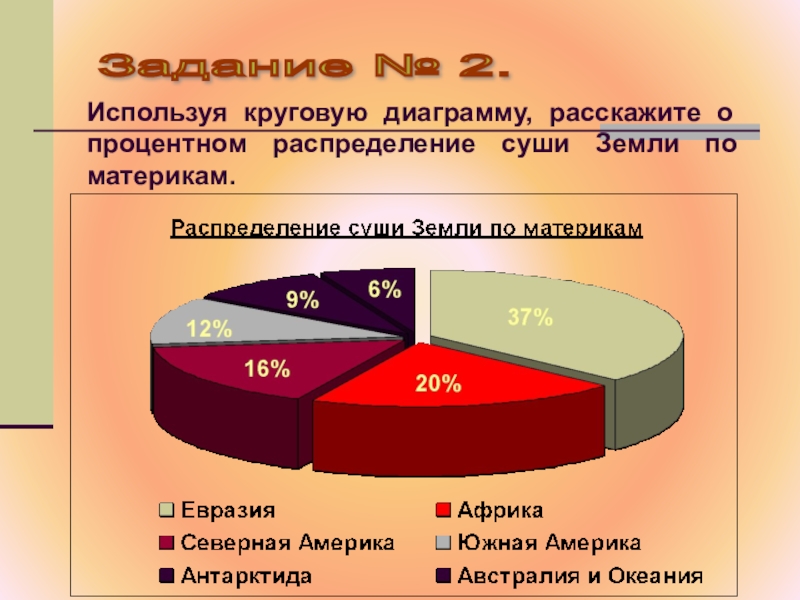 Задание № 2.

Используя круговую диаграмму, расскажите о процентном распределение суши Земли по материкам.

Распределение суши Земли по материкам

37%
20%
16%
12%
9%
6%

Евразия
Африка
Северная Америка
Южная Америка
Антарктида
Австралия и Океания